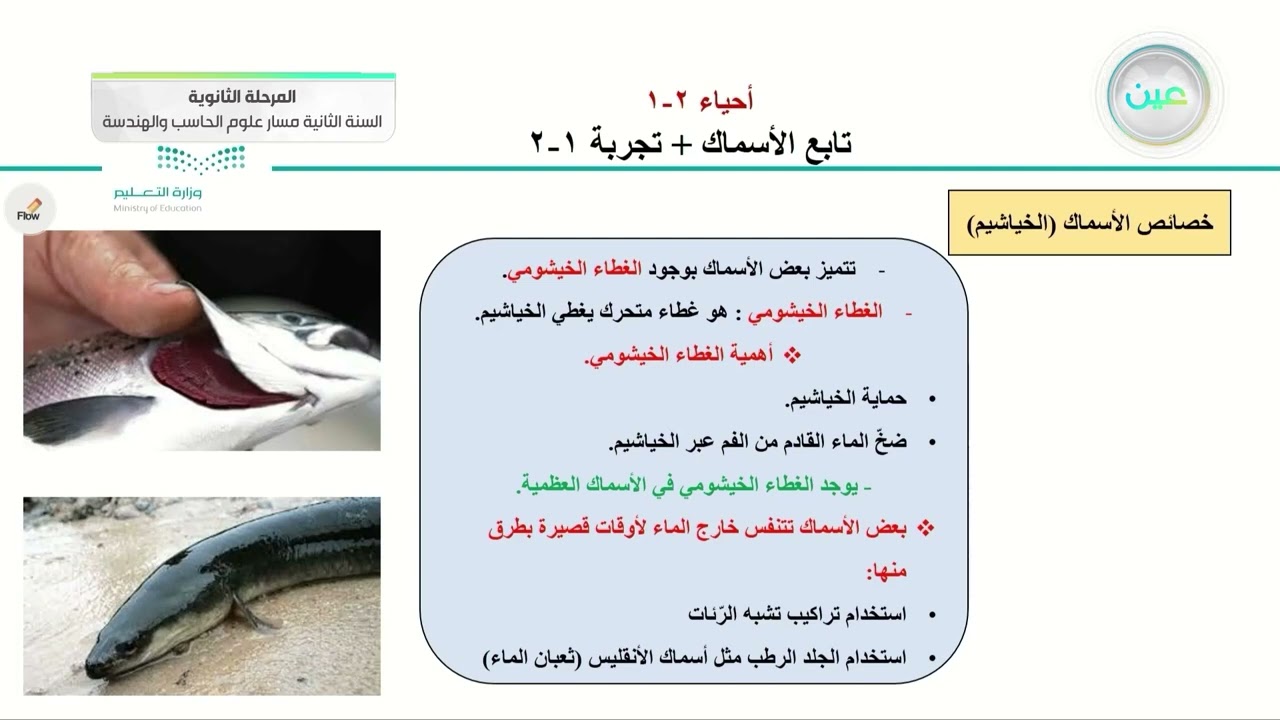 عين

أحياء ٢-١
تابع الأسماك + تجربة ١-٢

المرحلة الثانوية
السنة الثانية مسار علوم الحاسب والهندسة

وزارة التعليم
Ministry of Education

Flow

خصائص الأسماك (الخياشيم)

- تتميز بعض الأسماك بوجود الغطاء الخيشومي.
- الغطاء الخيشومي : هو غطاء متحرك يغطي الخياشيم.
❖ أهمية الغطاء الخيشومي.
• حماية الخياشيم.
• ضخّ الماء القادم من الفم عبر الخياشيم.
- يوجد الغطاء الخيشومي في الأسماك العظمية.
❖ بعض الأسماك تتنفس خارج الماء لأوقات قصيرة بطرق منها:
• استخدام تراكيب تشبه الرّئات
• استخدام الجلد الرطب مثل أسماك الأنقليس (ثعبان الماء)